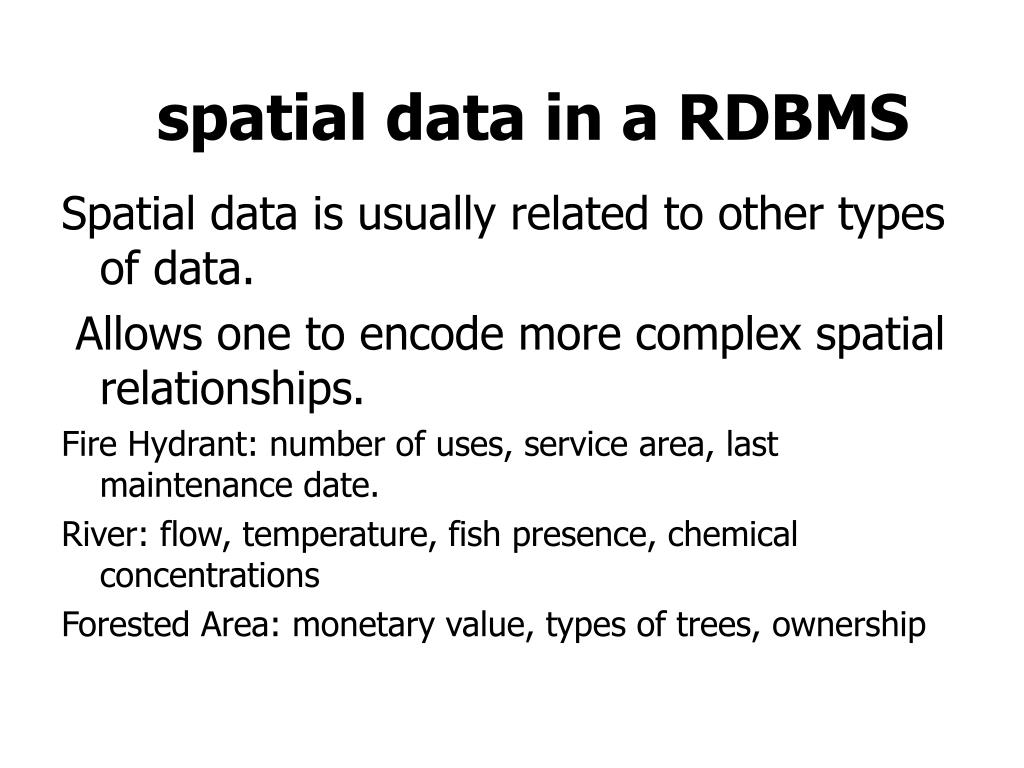 spatial data in a RDBMS

Spatial data is usually related to other types of data.

Allows one to encode more complex spatial relationships.

Fire Hydrant: number of uses, service area, last maintenance date.

River: flow, temperature, fish presence, chemical concentrations

Forested Area: monetary value, types of trees, ownership